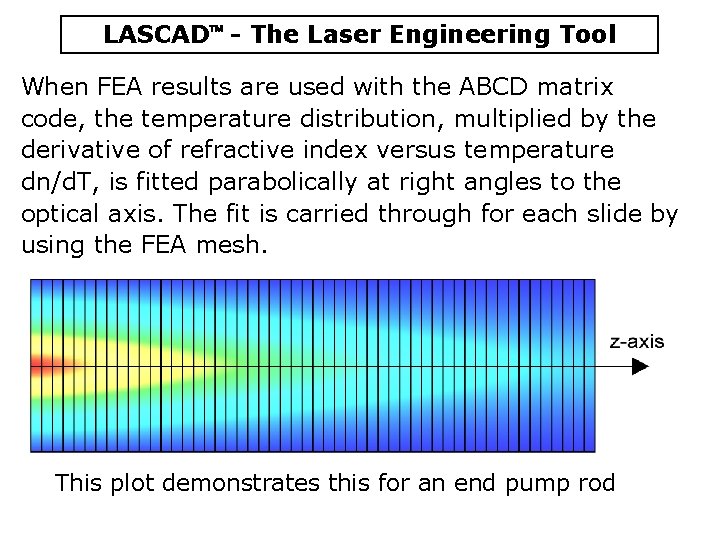 LASCAD™ - The Laser Engineering Tool

When FEA results are used with the ABCD matrix code, the temperature distribution, multiplied by the derivative of refractive index versus temperature dn/dT, is fitted parabolically at right angles to the optical axis. The fit is carried through for each slide by using the FEA mesh.

z-axis

This plot demonstrates this for an end pump rod